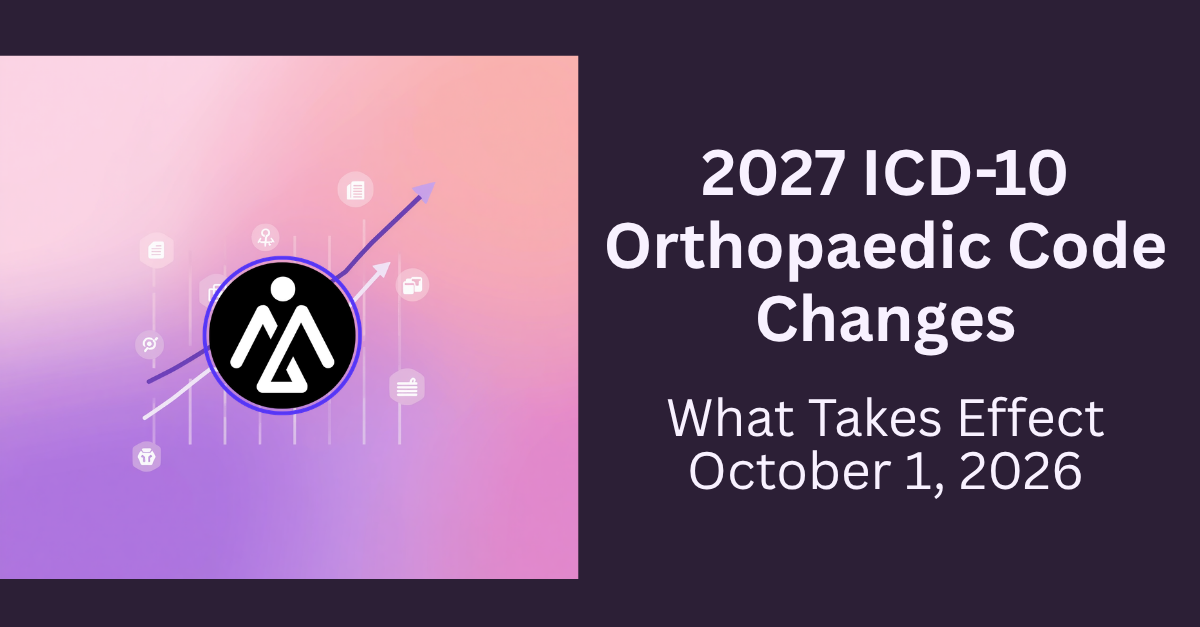 2027 ICD-10 Orthopaedic Code Changes

What Takes Effect October 1, 2026